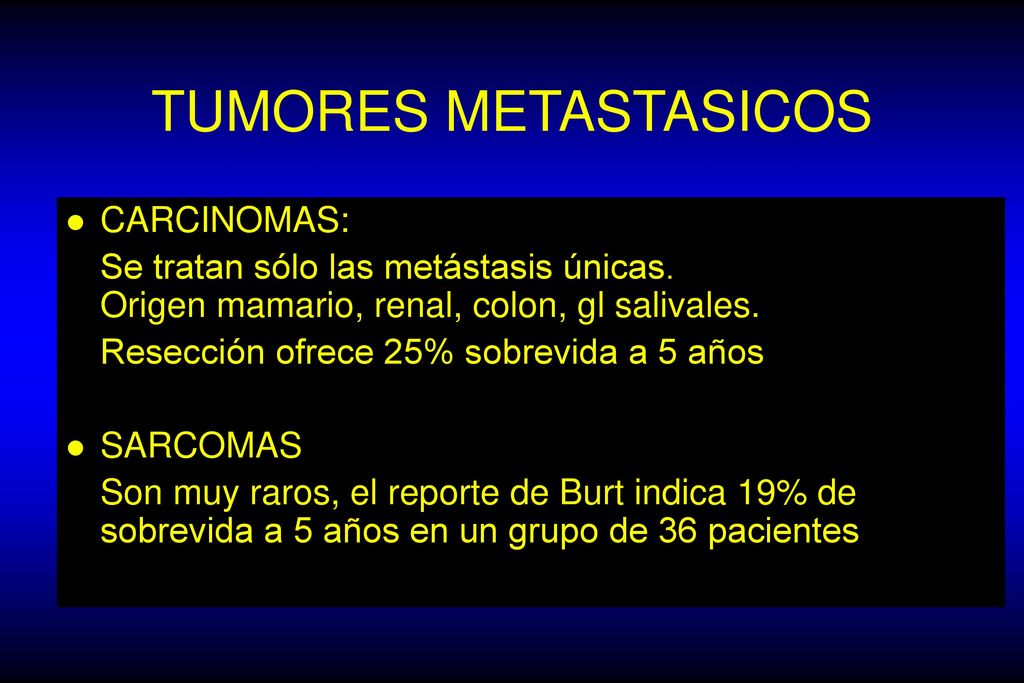 TUMORES METASTASICOS

● CARCINOMAS:

Se tratan sólo las metástasis únicas.
Origen mamario, renal, colon, gl salivales.

Resección ofrece 25% sobrevida a 5 años

● SARCOMAS

Son muy raros, el reporte de Burt indica 19% de sobrevida a 5 años en un grupo de 36 pacientes